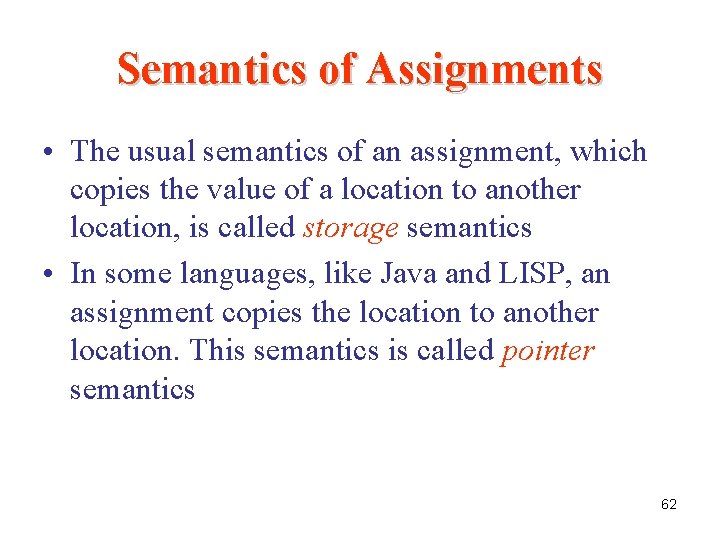 Semantics of Assignments

• The usual semantics of an assignment, which copies the value of a location to another location, is called storage semantics

• In some languages, like Java and LISP, an assignment copies the location to another location. This semantics is called pointer semantics

62